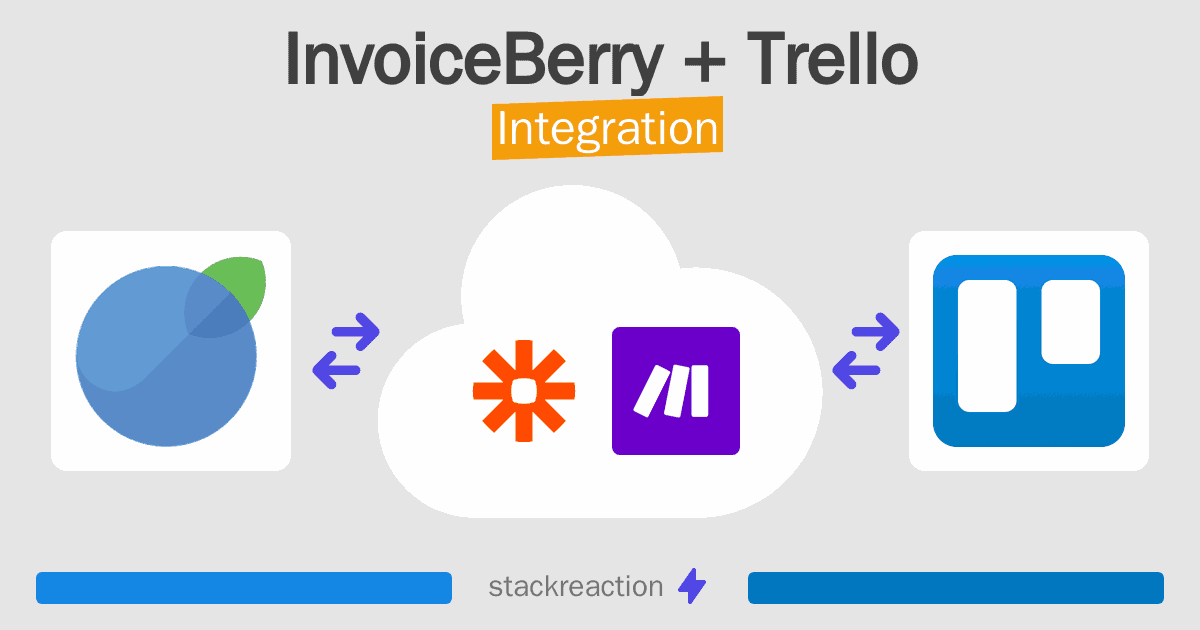 InvoiceBerry + Trello
Integration

stackreaction